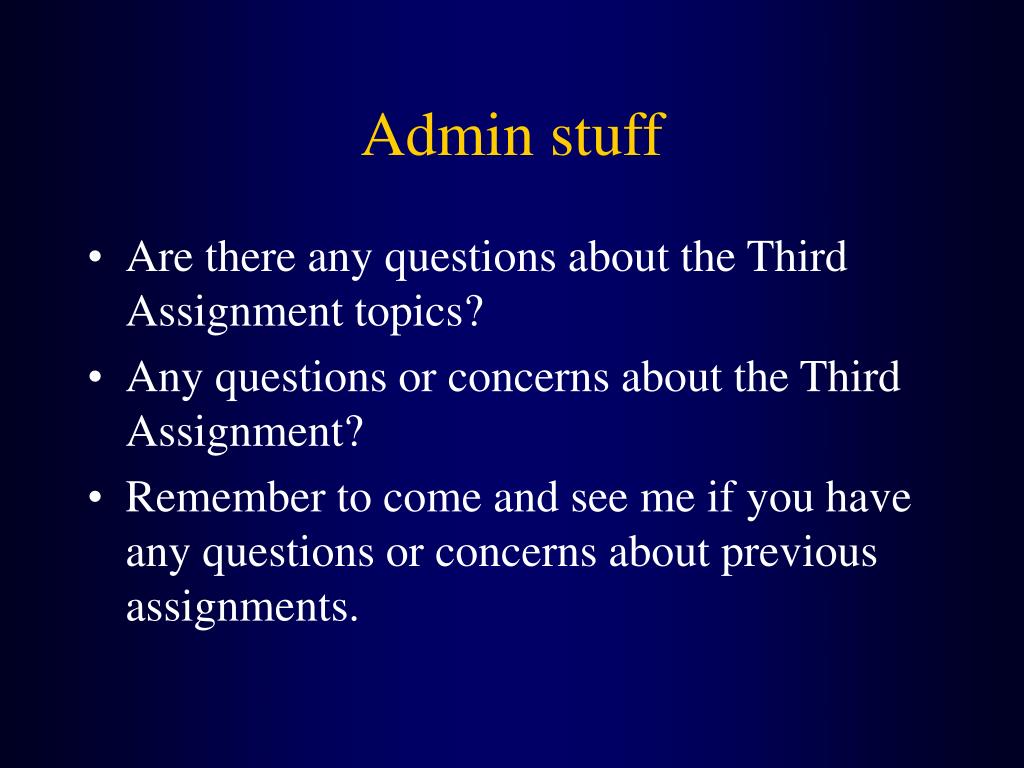 Admin stuff

• Are there any questions about the Third Assignment topics?
• Any questions or concerns about the Third Assignment?
• Remember to come and see me if you have any questions or concerns about previous assignments.